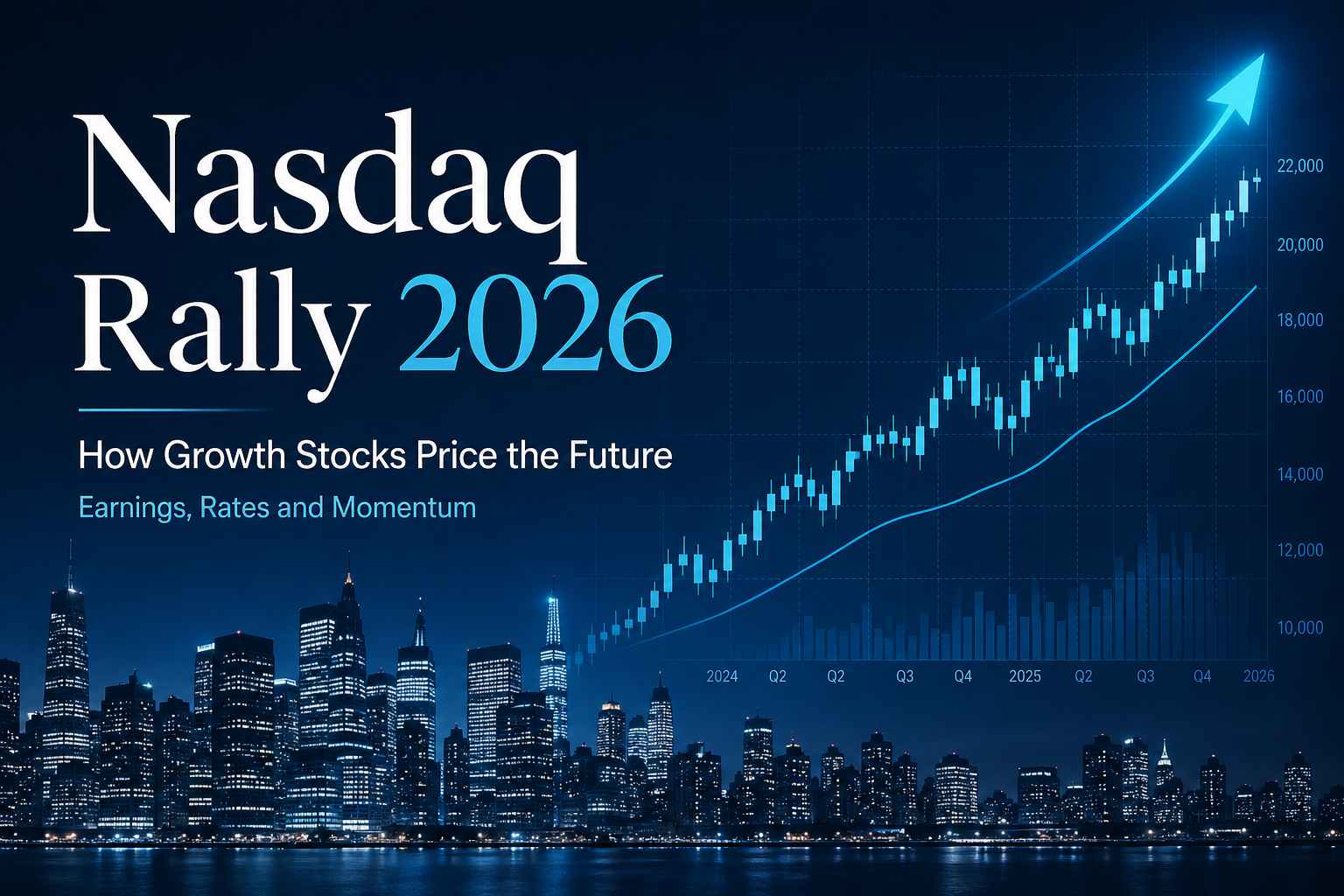 Nasdaq Rally 2026

How Growth Stocks Price the Future

Earnings, Rates and Momentum

22,000
20,000
18,000
16,000
14,000
12,000
10,000

2024 Q2 Q2 Q3 Q4 2025 Q2 Q3 Q4 2026